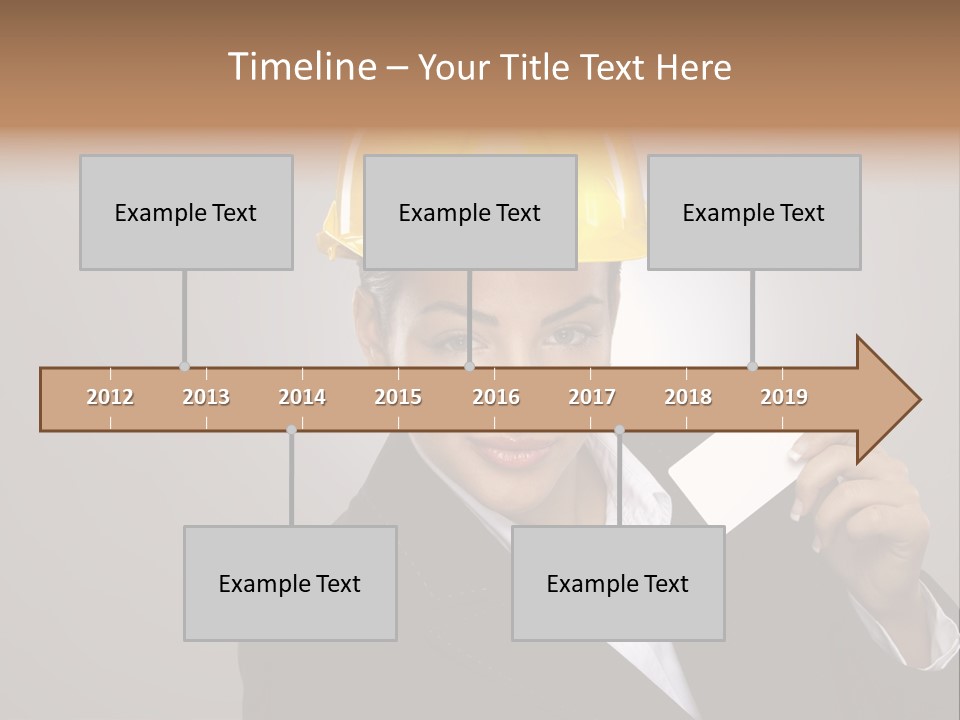 Timeline – Your Title Text Here

Example Text

Example Text

Example Text

2012 2013 2014 2015 2016 2017 2018 2019

Example Text

Example Text